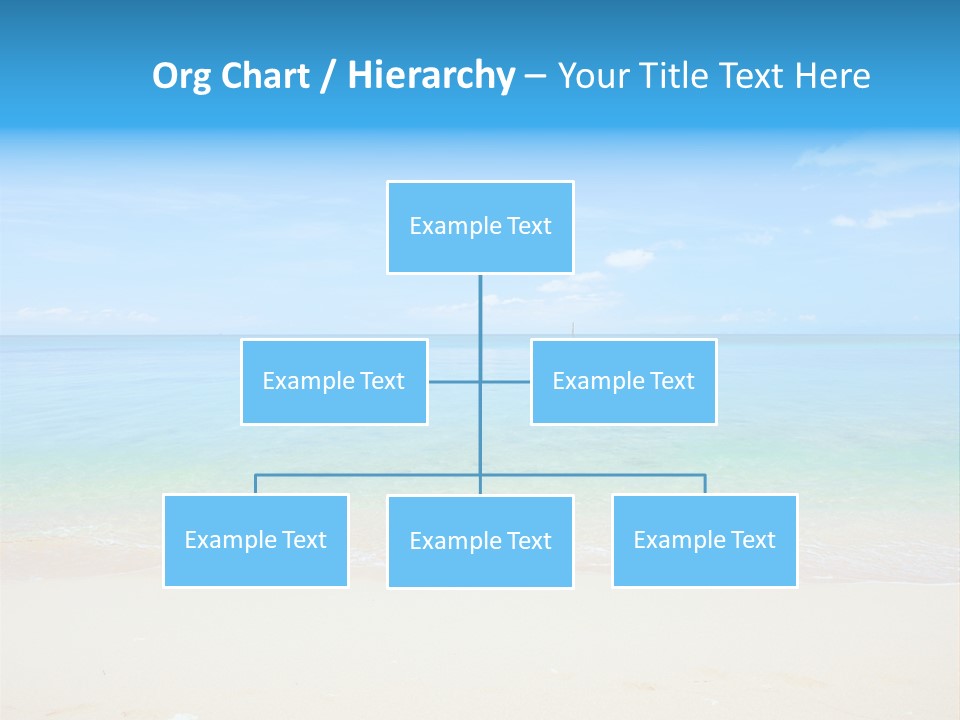 Org Chart / Hierarchy – Your Title Text Here

Example Text

Example Text

Example Text

Example Text

Example Text

Example Text